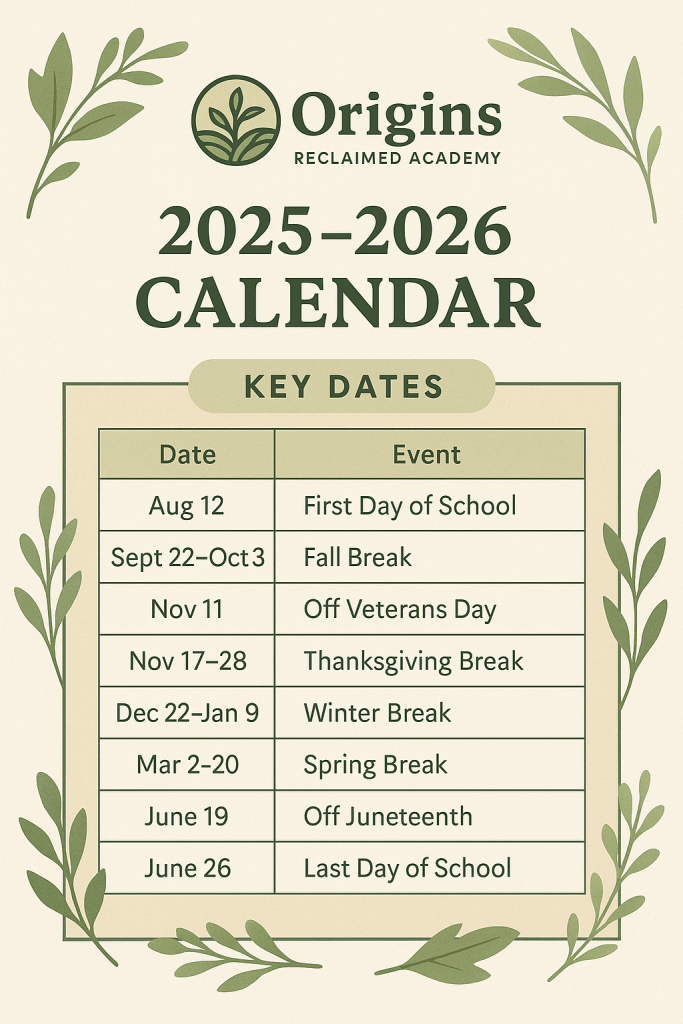 Origins
RECLAIMED ACADEMY

2025–2026
CALENDAR

KEY DATES

| Date | Event |
|---|---|
| Aug 12 | First Day of School |
| Sept 22–Oct 3 | Fall Break |
| Nov 11 | Off Veterans Day |
| Nov 17–28 | Thanksgiving Break |
| Dec 22–Jan 9 | Winter Break |
| Mar 2–20 | Spring Break |
| June 19 | Off Juneteenth |
| June 26 | Last Day of School |